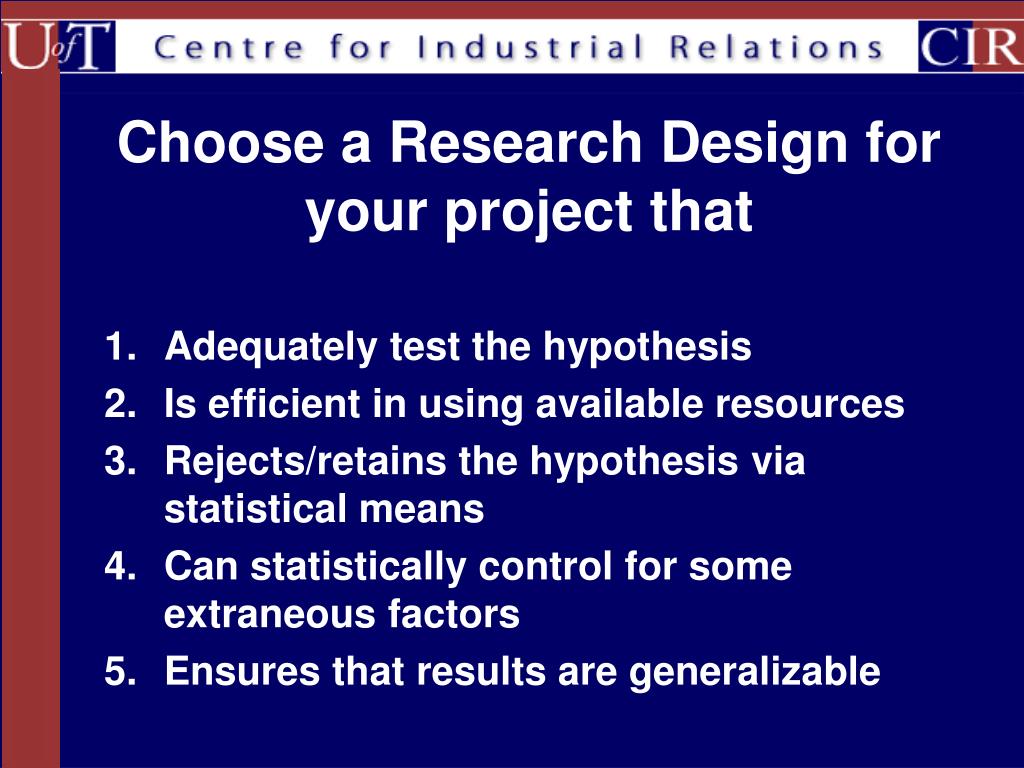 UofT Centre for Industrial Relations CIR

Choose a Research Design for your project that

1. Adequately test the hypothesis
2. Is efficient in using available resources
3. Rejects/retains the hypothesis via statistical means
4. Can statistically control for some extraneous factors
5. Ensures that results are generalizable